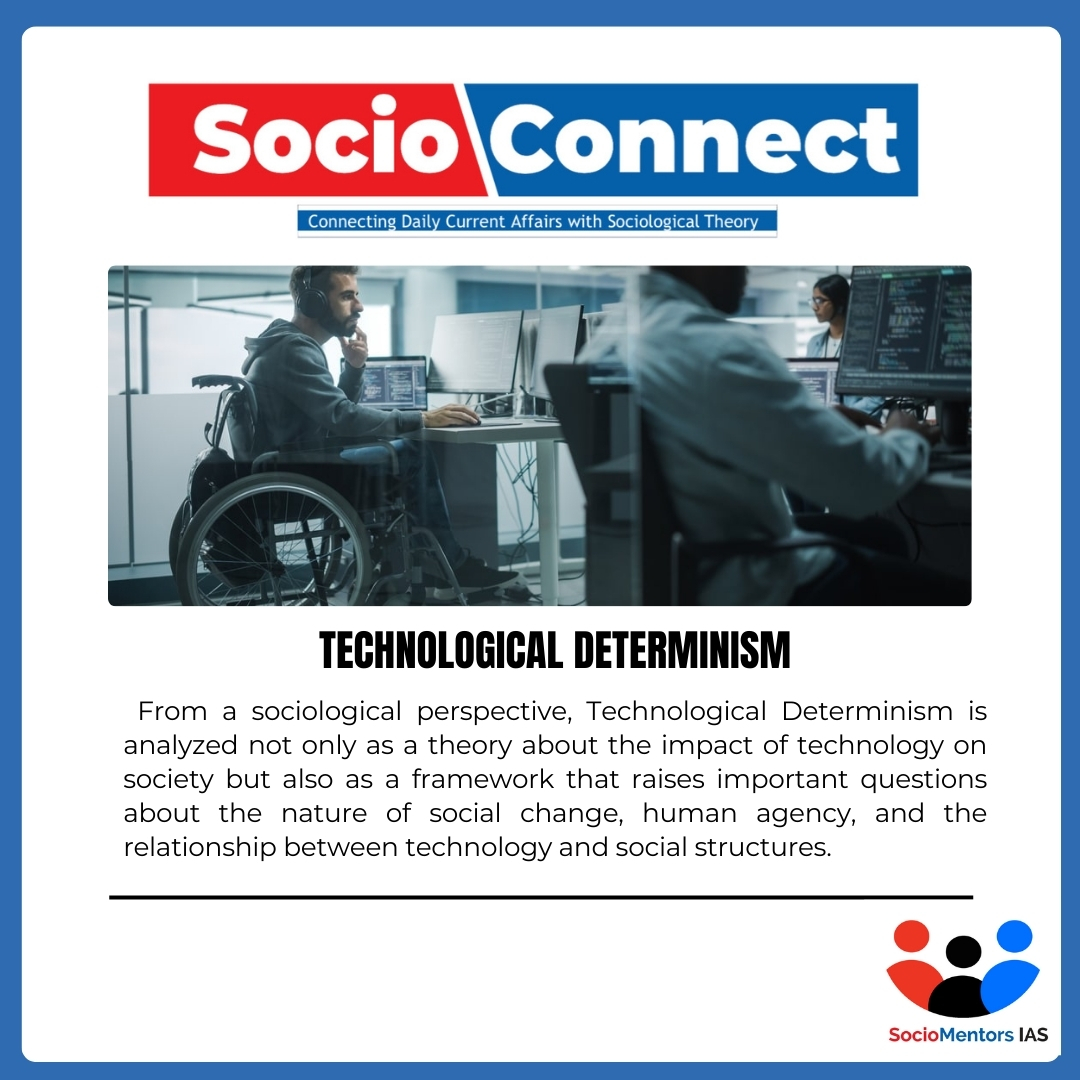 Socio Connect

Connecting Daily Current Affairs with Sociological Theory

TECHNOLOGICAL DETERMINISM

From a sociological perspective, Technological Determinism is analyzed not only as a theory about the impact of technology on society but also as a framework that raises important questions about the nature of social change, human agency, and the relationship between technology and social structures.

SocioMentors IAS